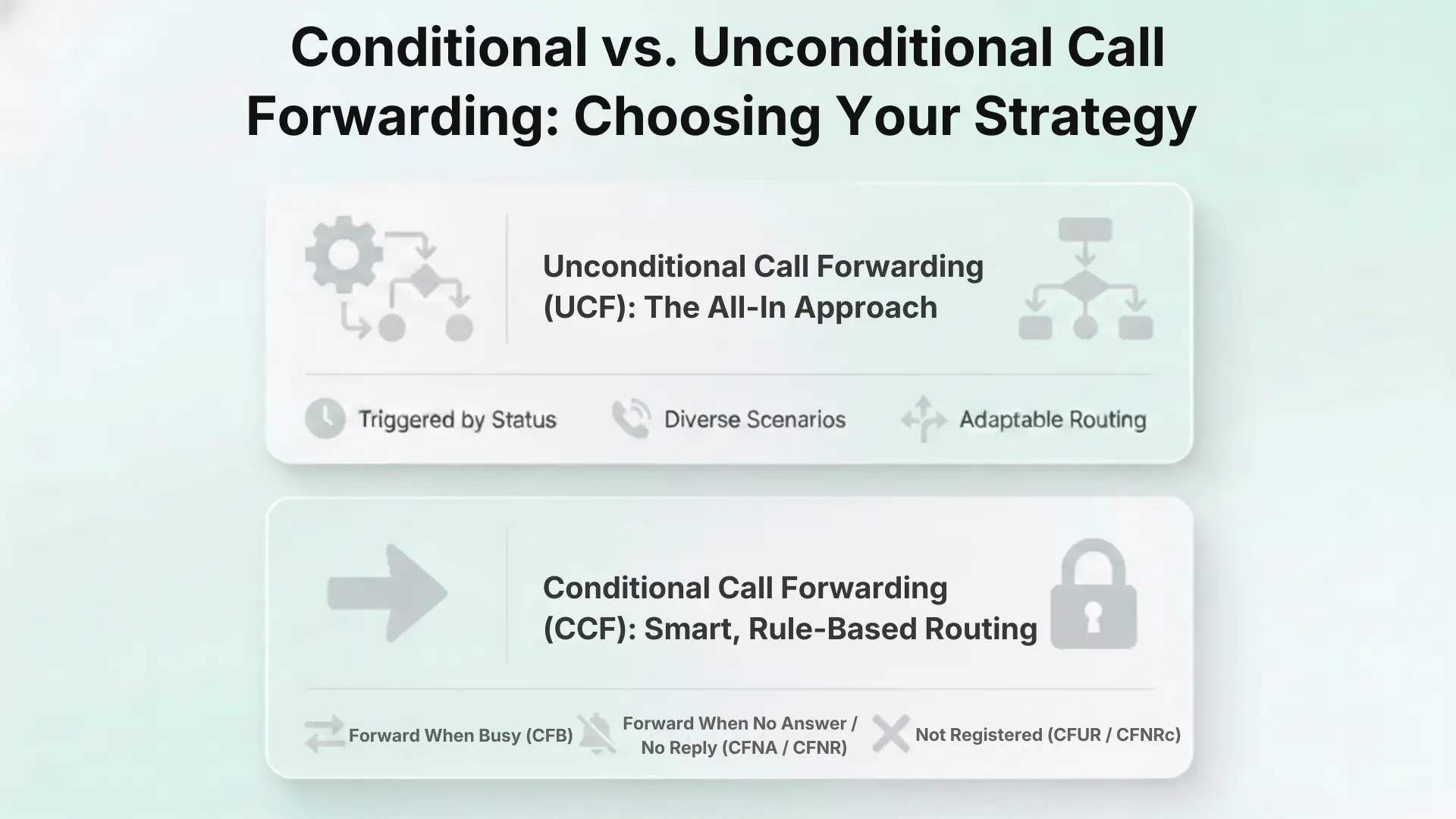 Conditional vs. Unconditional Call Forwarding: Choosing Your Strategy

Unconditional Call Forwarding (UCF): The All-In Approach

Triggered by Status

Diverse Scenarios

Adaptable Routing

Conditional Call Forwarding (CCF): Smart, Rule-Based Routing

Forward When Busy (CFB)

Forward When No Answer / No Reply (CFNA / CFNR)

Not Registered (CFUR / CFNRc)